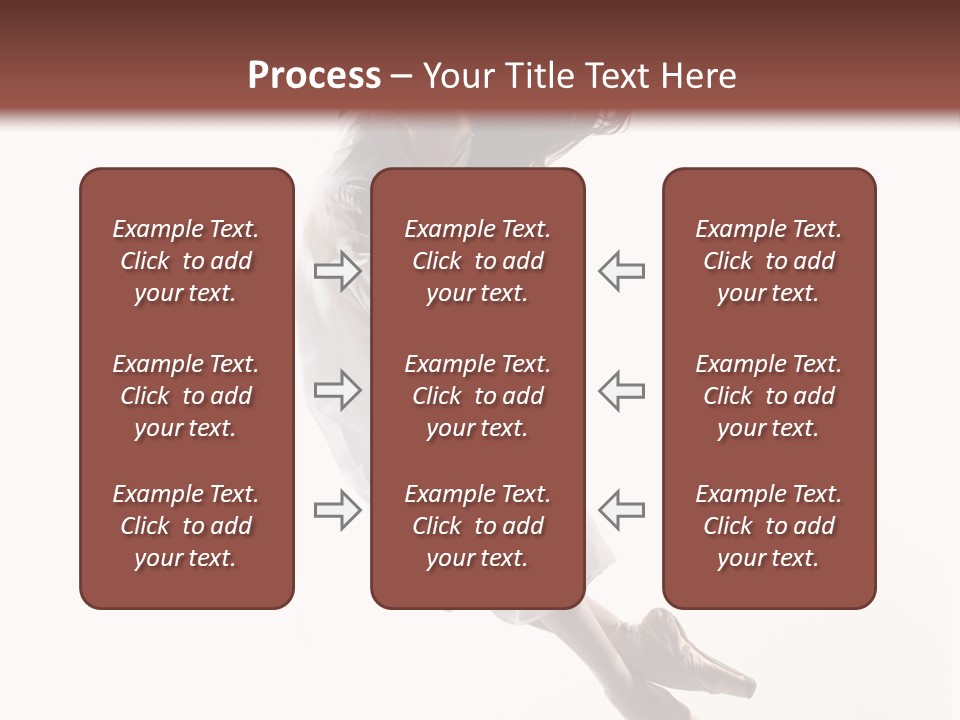 Process – Your Title Text Here

Example Text. Click to add your text.

Example Text. Click to add your text.

Example Text. Click to add your text.

Example Text. Click to add your text.

Example Text. Click to add your text.

Example Text. Click to add your text.

Example Text. Click to add your text.

Example Text. Click to add your text.

Example Text. Click to add your text.